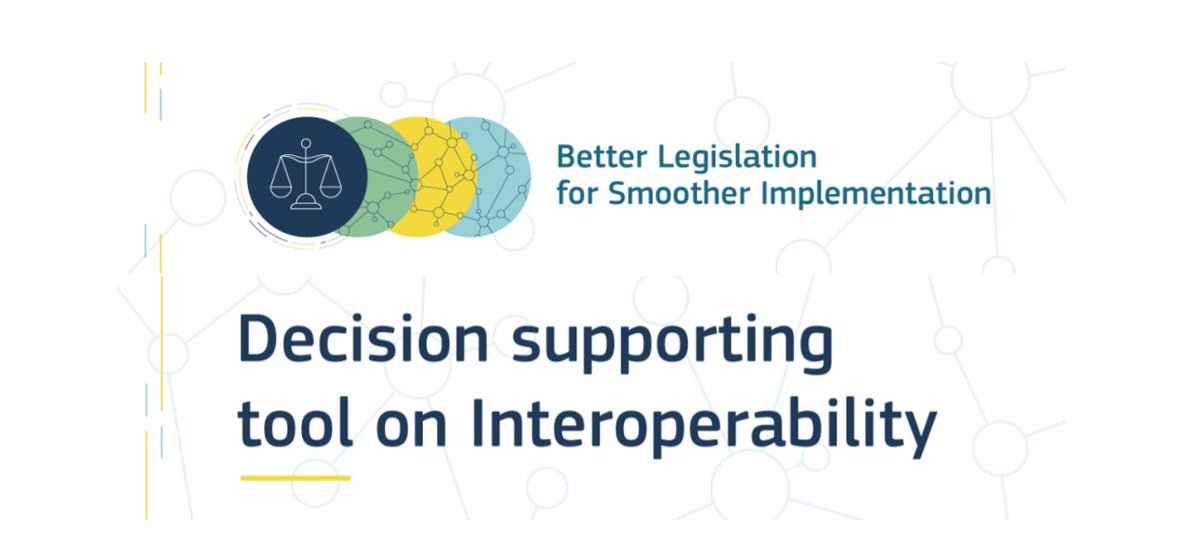 Better Legislation for Smoother Implementation

Decision supporting tool on Interoperability